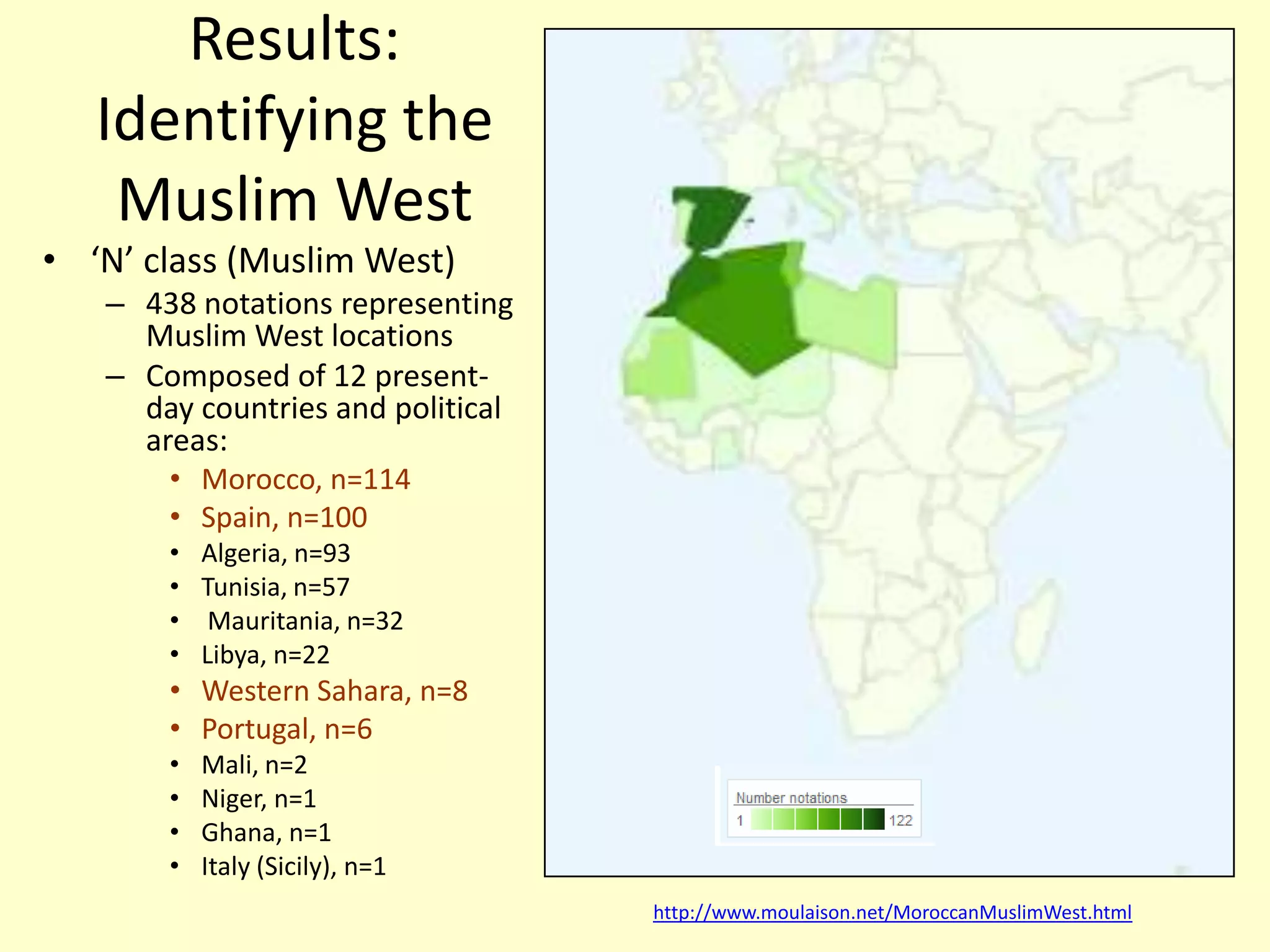 Results: Identifying the Muslim West

• 'N' class (Muslim West)
– 438 notations representing Muslim West locations
– Composed of 12 present-day countries and political areas:
• Morocco, n=114
• Spain, n=100
• Algeria, n=93
• Tunisia, n=57
• Mauritania, n=32
• Libya, n=22
• Western Sahara, n=8
• Portugal, n=6
• Mali, n=2
• Niger, n=1
• Ghana, n=1
• Italy (Sicily), n=1

Number notations
1 122

http://www.moulaison.net/MoroccanMuslimWest.html